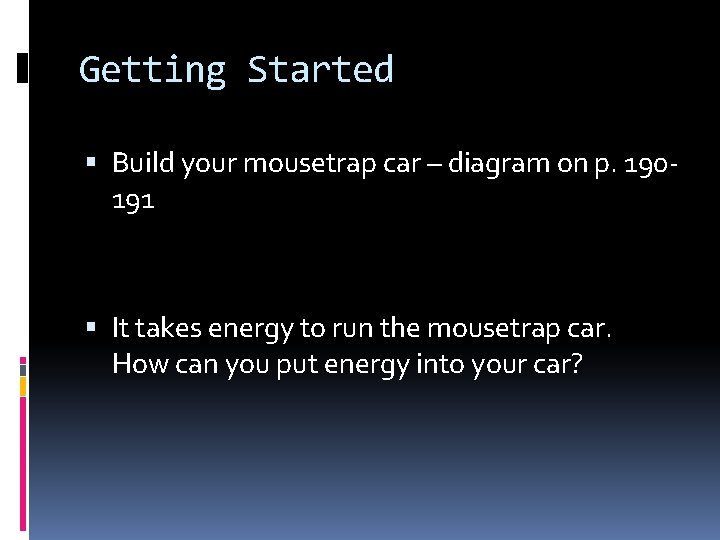 Getting Started

▪ Build your mousetrap car – diagram on p. 190-191

▪ It takes energy to run the mousetrap car. How can you put energy into your car?